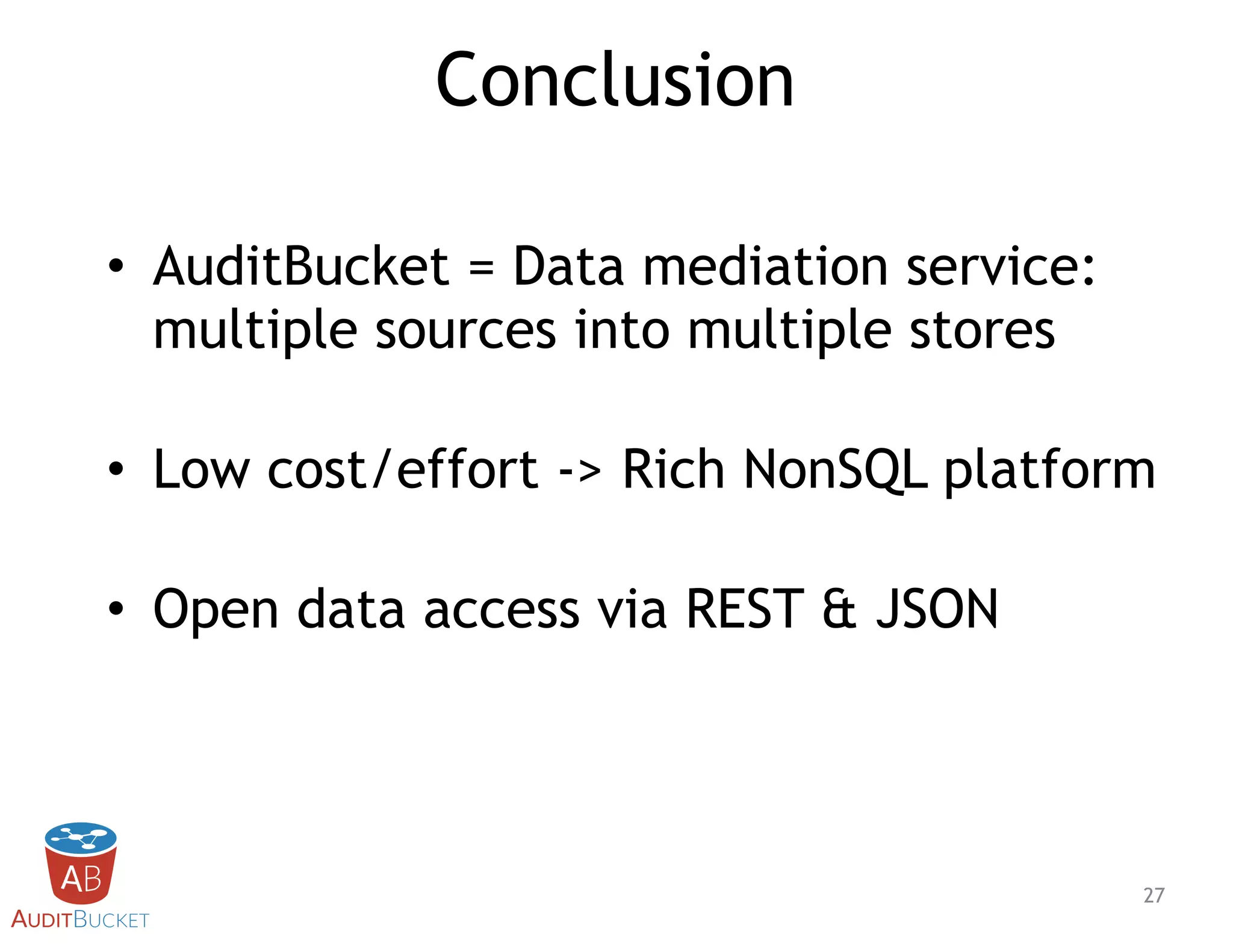 Conclusion

• AuditBucket = Data mediation service: multiple sources into multiple stores

• Low cost/effort -> Rich NonSQL platform

• Open data access via REST & JSON

AB
AUDITBUCKET

27